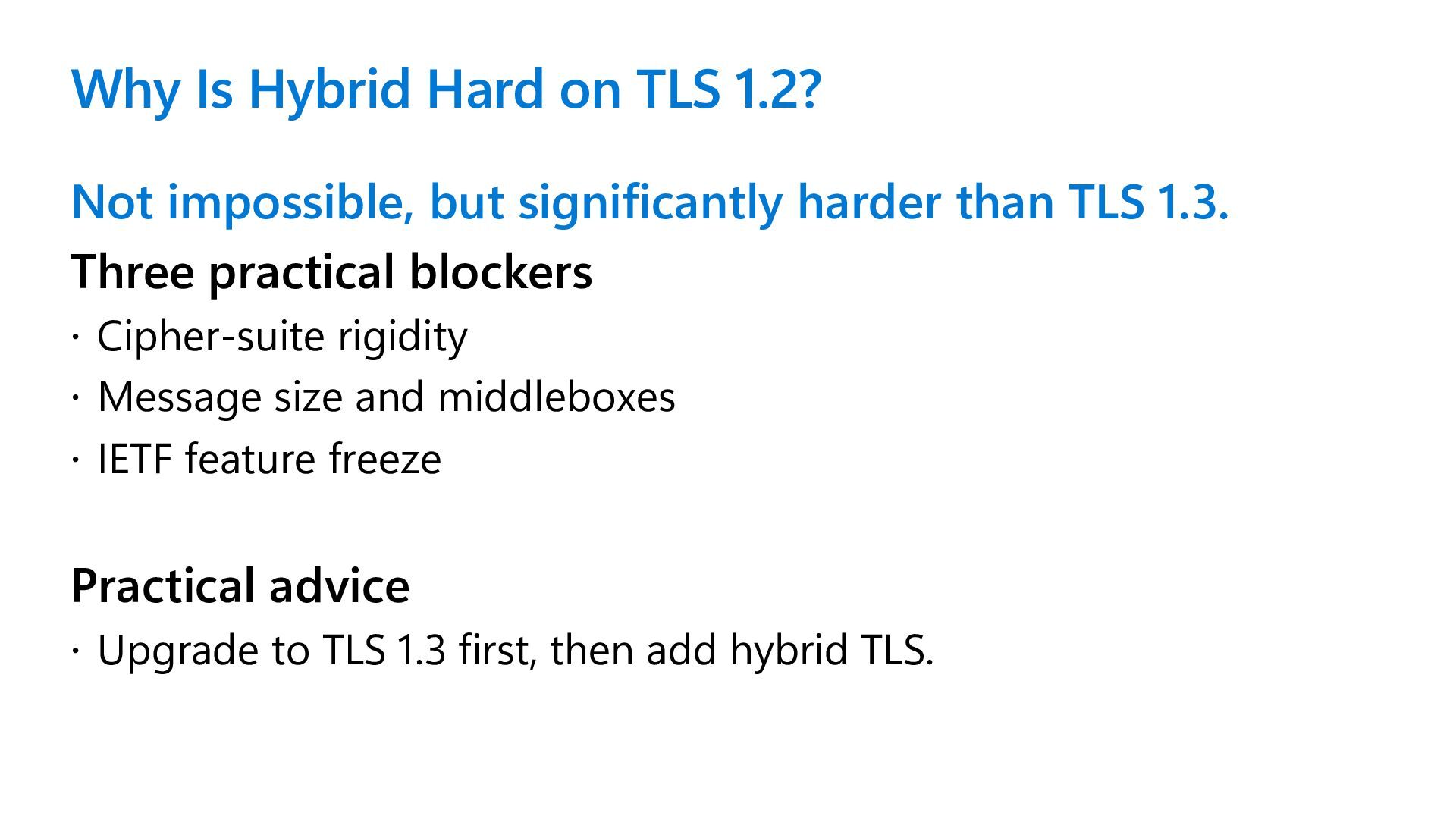 Why Is Hybrid Hard on TLS 1.2?

Not impossible, but significantly harder than TLS 1.3.

Three practical blockers

· Cipher-suite rigidity

· Message size and middleboxes

· IETF feature freeze

Practical advice

· Upgrade to TLS 1.3 first, then add hybrid TLS.